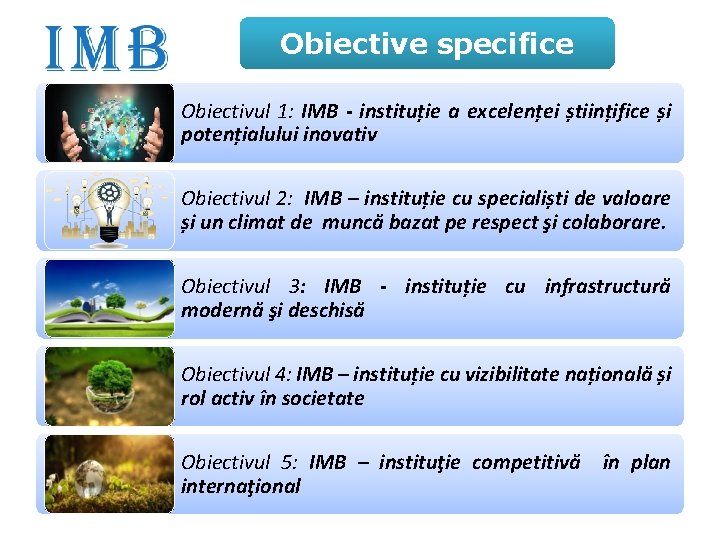 IMB

Obiective specifice

Obiectivul 1: IMB - instituție a excelenței științifice și potențialului inovativ

Obiectivul 2: IMB – instituție cu specialiști de valoare și un climat de muncă bazat pe respect şi colaborare.

Obiectivul 3: IMB - instituție cu infrastructură modernă şi deschisă

Obiectivul 4: IMB – instituție cu vizibilitate națională și rol activ în societate

Obiectivul 5: IMB – instituţie competitivă în plan internaţional